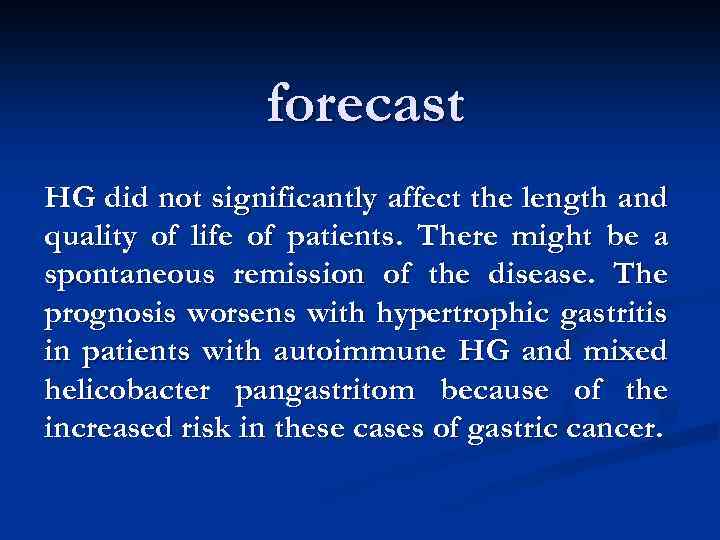 forecast

HG did not significantly affect the length and quality of life of patients. There might be a spontaneous remission of the disease. The prognosis worsens with hypertrophic gastritis in patients with autoimmune HG and mixed helicobacter pangastritom because of the increased risk in these cases of gastric cancer.